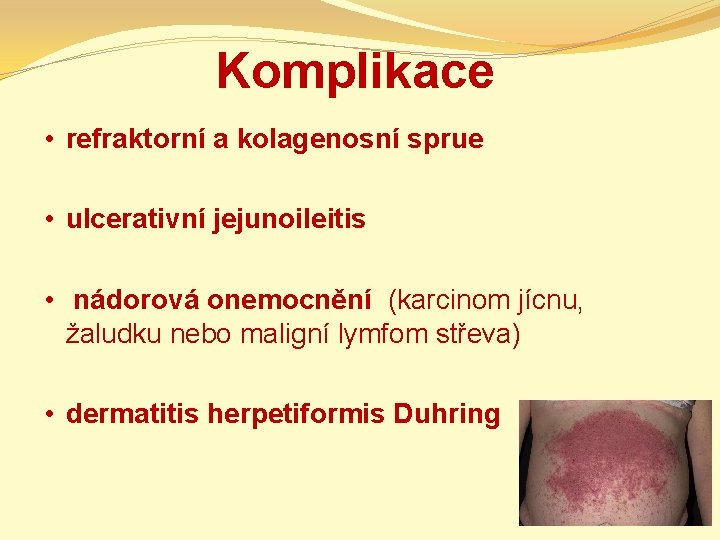 Komplikace

• refraktorní a kolagenosní sprue

• ulcerativní jejunoileitis

• nádorová onemocnění (karcinom jícnu, žaludku nebo maligní lymfom střeva)

• dermatitis herpetiformis Duhring